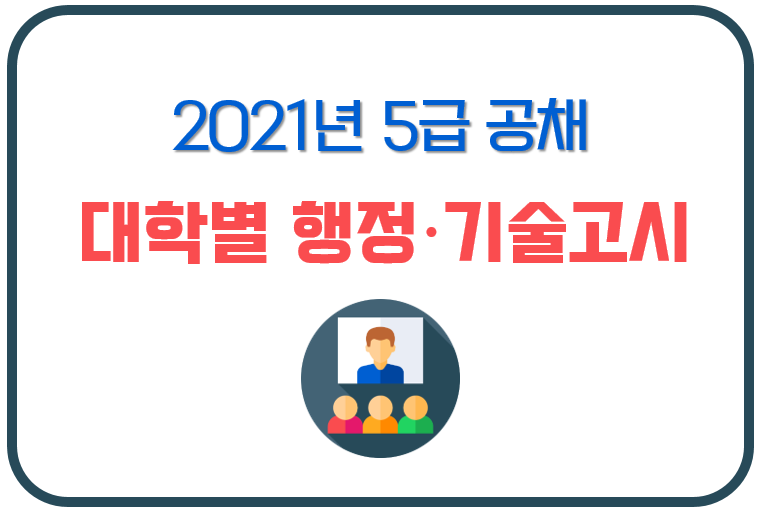 2021년 5급 공채

대학별 행정·기술고시